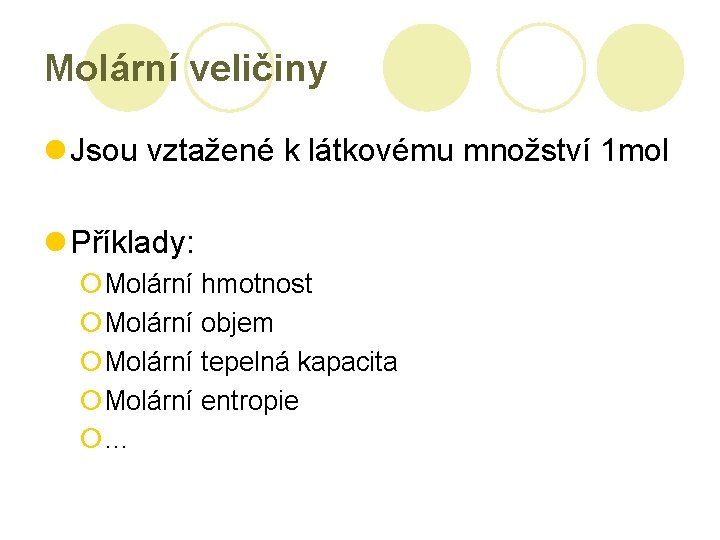 Molární veličiny

Jsou vztažené k látkovému množství 1mol

Příklady:

Molární hmotnost

Molární objem

Molární tepelná kapacita

Molární entropie

…